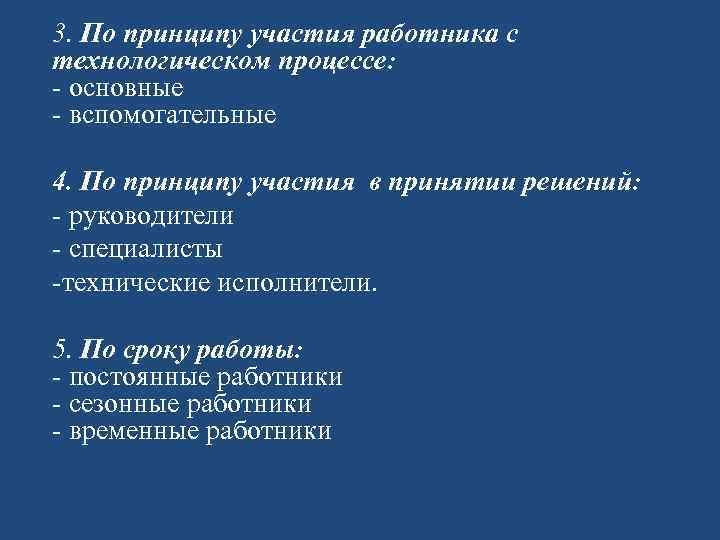 3. По принципу участия работника с технологическом процессе:
- основные
- вспомогательные

4. По принципу участия в принятии решений:
- руководители
- специалисты
-технические исполнители.

5. По сроку работы:
- постоянные работники
- сезонные работники
- временные работники